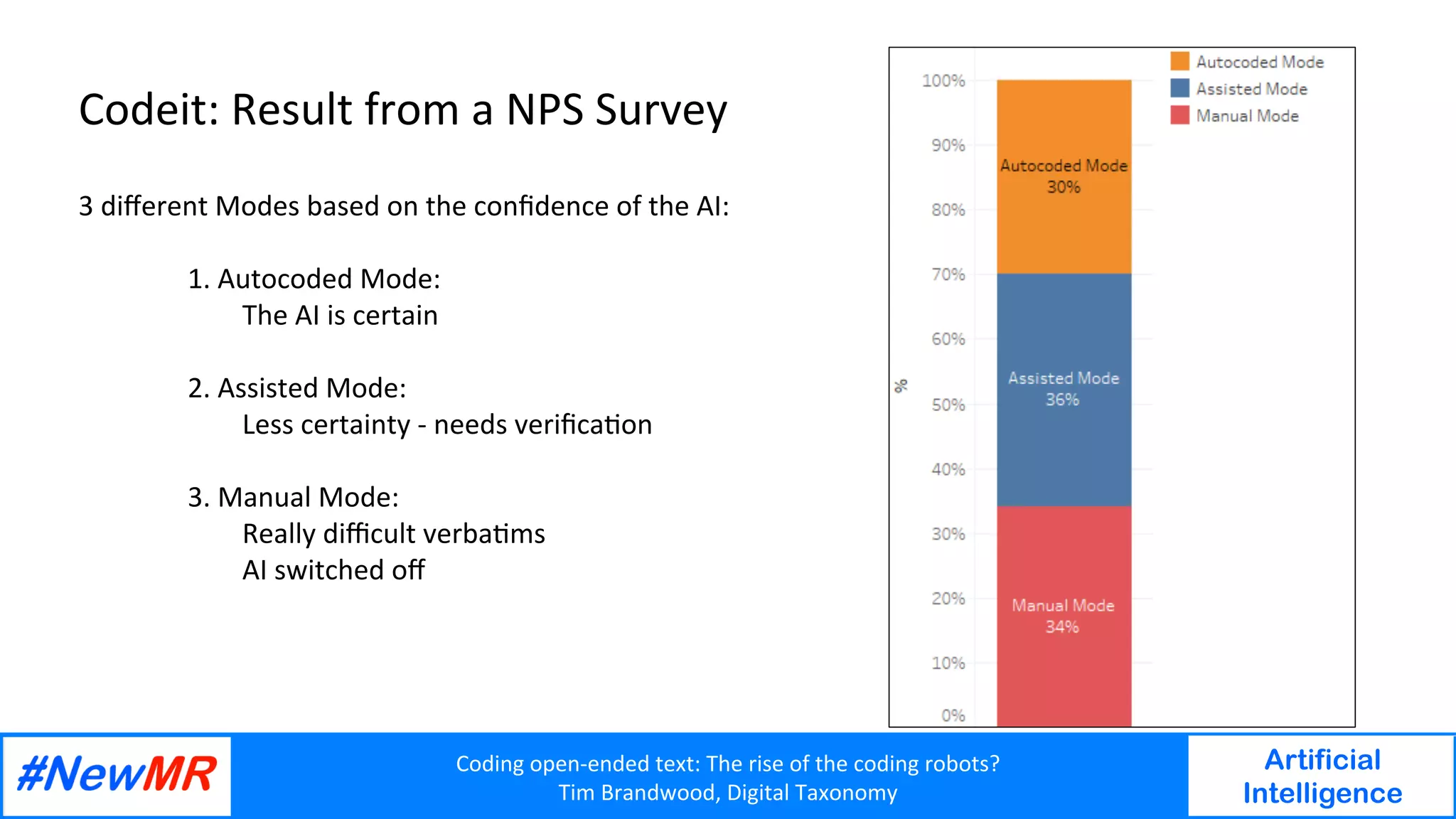 Codeit: Result from a NPS Survey

3 different Modes based on the confidence of the AI:

1. Autocoded Mode:
The AI is certain

2. Assisted Mode:
Less certainty - needs verification

3. Manual Mode:
Really difficult verbatims
AI switched off

Autocoded Mode
Assisted Mode
Manual Mode

100%
90%
80%
70%
60%
50%
40%
30%
20%
10%
0%
%

Autocoded Mode
30%

Assisted Mode
36%

Manual Mode
34%

#NewMR

Coding open-ended text: The rise of the coding robots?
Tim Brandwood, Digital Taxonomy

Artificial Intelligence